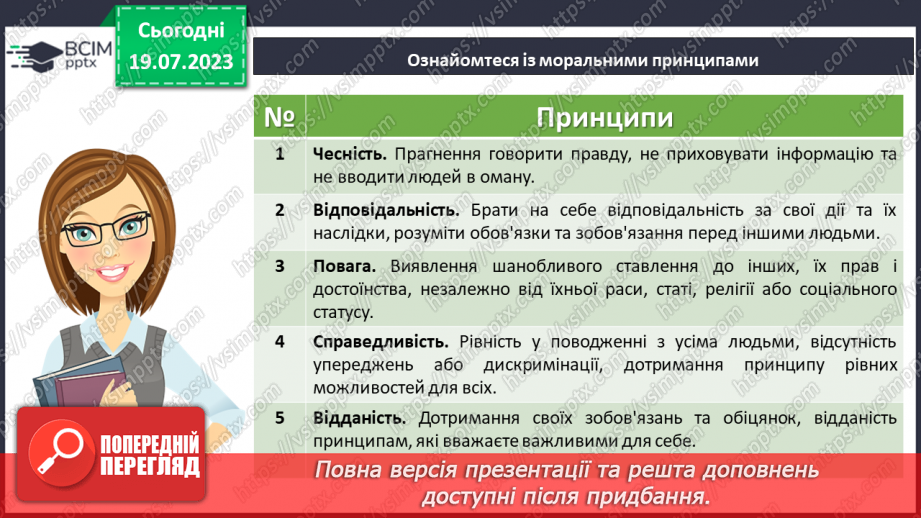 ВСІМ pptx

Сьогодні 19.07.2023

Ознайомтеся із моральними принципами

| № | Принципи |
|---|---|
| 1 | **Чесність.** Прагнення говорити правду, не приховувати інформацію та не вводити людей в оману. |
| 2 | **Відповідальність.** Брати на себе відповідальність за свої дії та їх наслідки, розуміти обов'язки та зобов'язання перед іншими людьми. |
| 3 | **Повага.** Виявлення шанобливого ставлення до інших, їх прав і достоїнства, незалежно від їхньої раси, статі, релігії або соціального статусу. |
| 4 | **Справедливість.** Рівність у поводженні з усіма людьми, відсутність упереджень або дискримінації, дотримання принципу рівних можливостей для всіх. |
| 5 | **Відданість.** Дотримання своїх зобов'язань та обіцянок, відданість принципам, які вважаєте важливими для себе. |

ПОПЕРЕДНІЙ ПЕРЕГЛЯД

Повна версія презентації та решта доповнень доступні після придбання.

https://vsimpptx.com